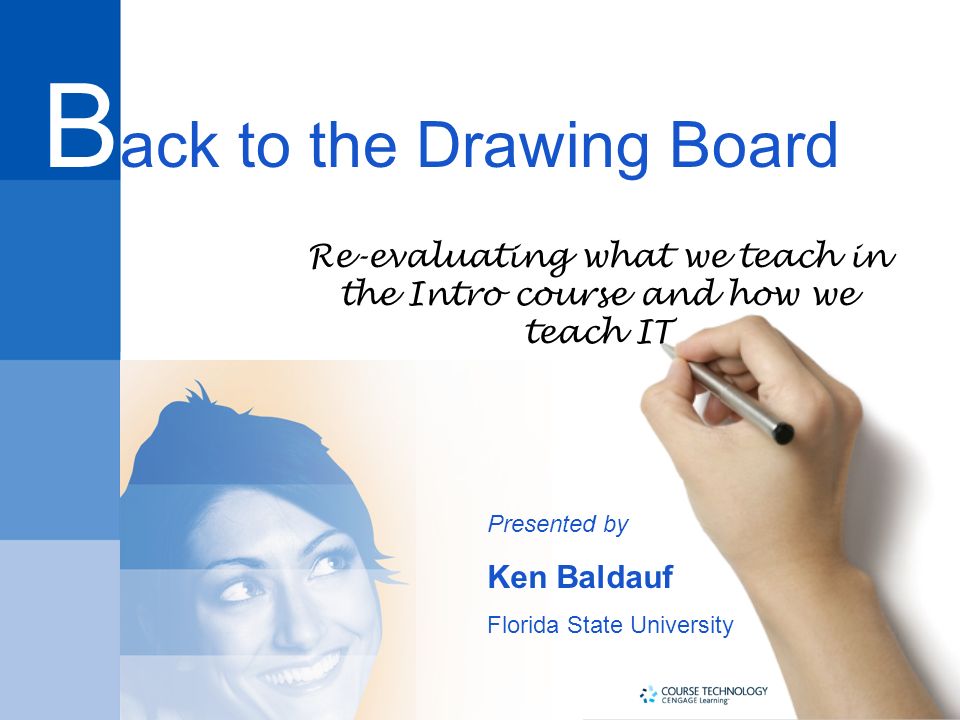 Back to the Drawing Board

Re-evaluating what we teach in the Intro course and how we teach IT

Presented by

Ken Baldauf

Florida State University

COURSE TECHNOLOGY
CENGAGE Learning